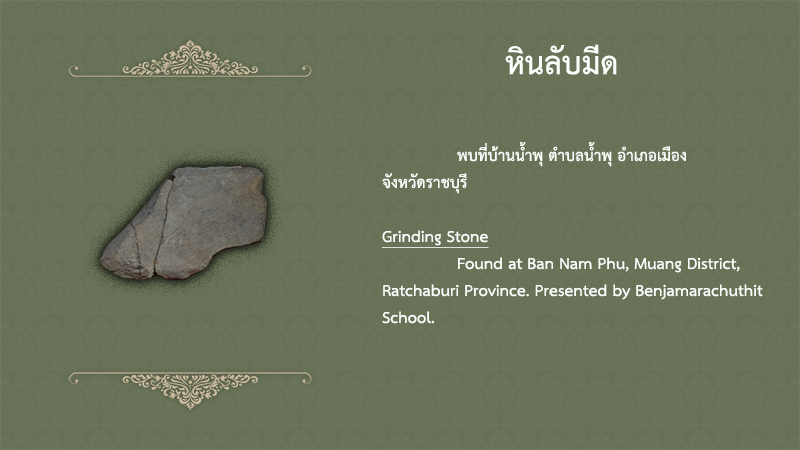 หินลับมีด

พบที่บ้านน้ำพุ ตำบลน้ำพุ อำเภอเมือง จังหวัดราชบุรี

Grinding Stone

Found at Ban Nam Phu, Muang District, Ratchaburi Province. Presented by Benjamarachuthit School.